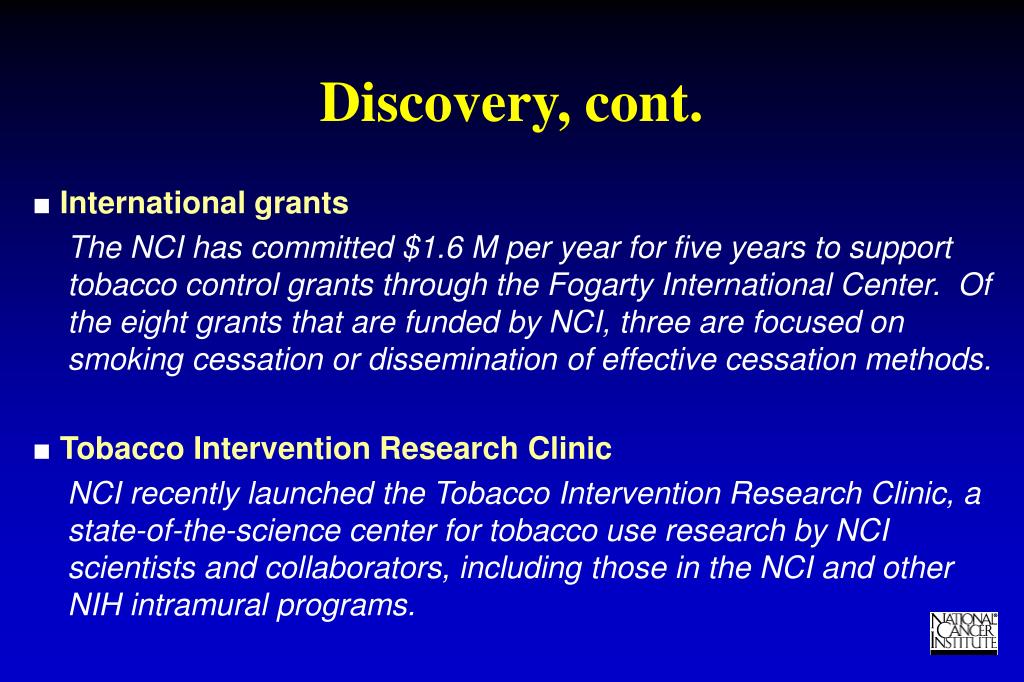 Discovery, cont.

■ International grants

The NCI has committed \$1.6 M per year for five years to support tobacco control grants through the Fogarty International Center. Of the eight grants that are funded by NCI, three are focused on smoking cessation or dissemination of effective cessation methods.

■ Tobacco Intervention Research Clinic

NCI recently launched the Tobacco Intervention Research Clinic, a state-of-the-science center for tobacco use research by NCI scientists and collaborators, including those in the NCI and other NIH intramural programs.

NATIONAL CANCER INSTITUTE